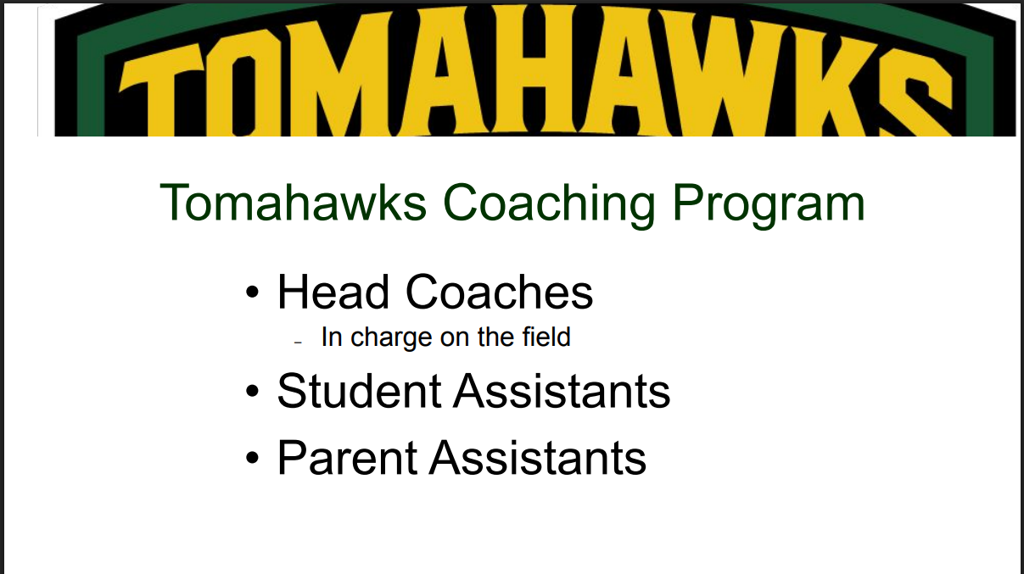 TOMAHAWKS

Tomahawks Coaching Program

• Head Coaches
- In charge on the field
• Student Assistants
• Parent Assistants